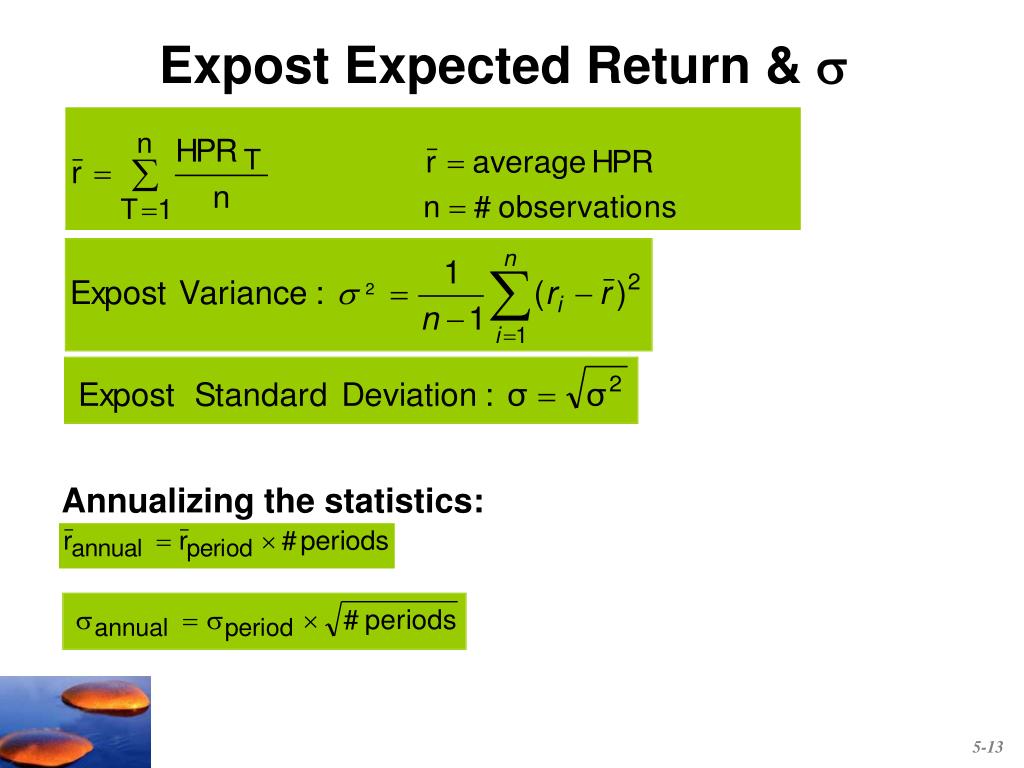 Expost Expected Return & $\sigma$

$\bar{r} = \sum_{T=1}^{n} \frac{HPR_T}{n}$

$\bar{r}$ = average HPR

n = # observations

Expost Variance : $\sigma^2 = \frac{1}{n-1}\sum_{i=1}^{n}(r_i - \bar{r})^2$

Expost Standard Deviation : $\sigma = \sqrt{\sigma^2}$

Annualizing the statistics:

$\bar{r}_{annual} = \bar{r}_{period} \times \#\,periods$

$\sigma_{annual} = \sigma_{period} \times \sqrt{\#\,periods}$

5-13